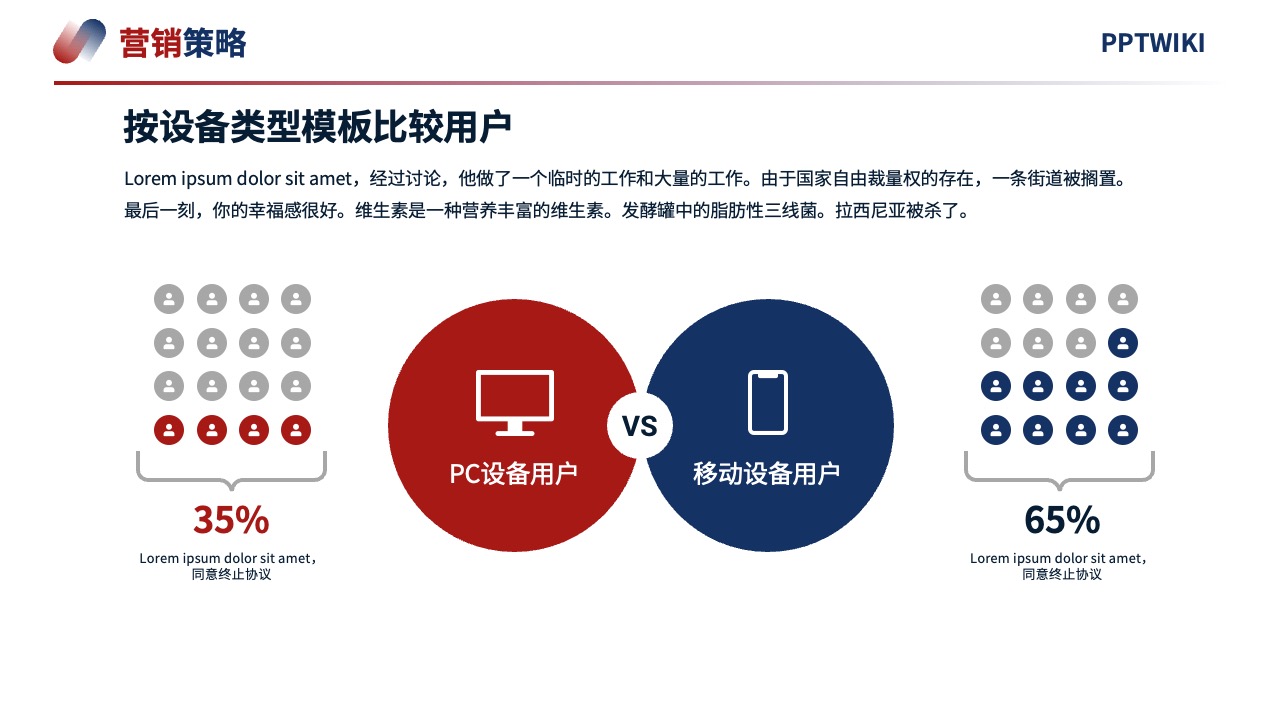 营销策略

PPTWIKI

按设备类型模板比较用户

Lorem ipsum dolor sit amet，经过讨论，他做了一个临时的工作和大量的工作。由于国家自由裁量权的存在，一条街道被搁置。最后一刻，你的幸福感很好。维生素是一种营养丰富的维生素。发酵罐中的脂肪性三线菌。拉西尼亚被杀了。

PC设备用户

VS

移动设备用户

35%

Lorem ipsum dolor sit amet，同意终止协议

65%

Lorem ipsum dolor sit amet，同意终止协议